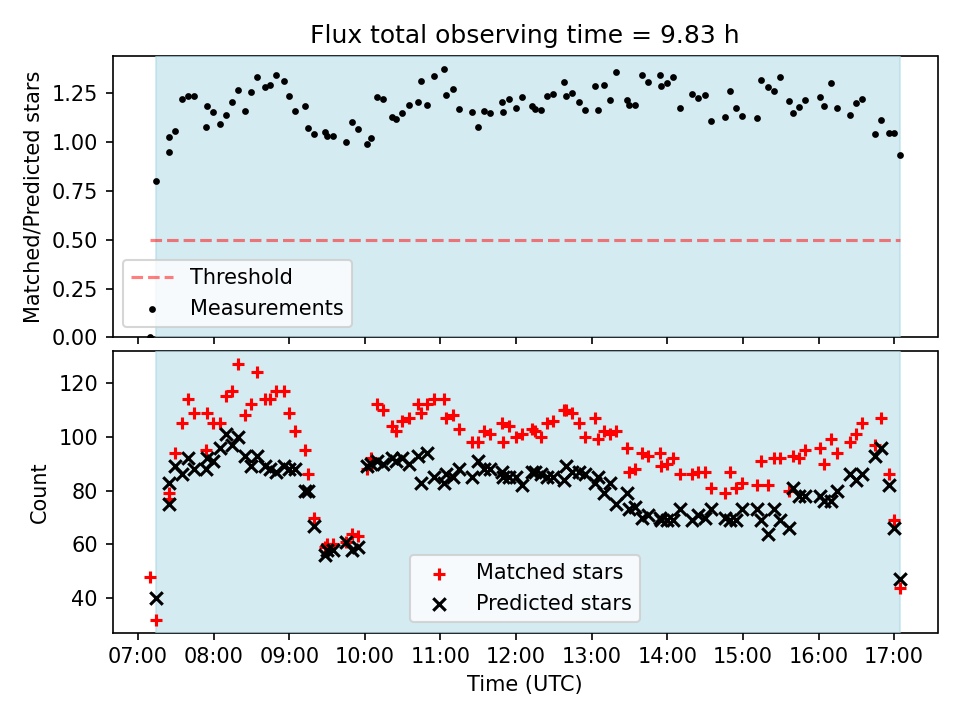 Flux total observing time = 9.83 h

Matched/Predicted stars

1.25
1.00
0.75
0.50
0.25
0.00

Threshold
Measurements

Count

120
100
80
60
40

Matched stars
Predicted stars

07:00 08:00 09:00 10:00 11:00 12:00 13:00 14:00 15:00 16:00 17:00

Time (UTC)